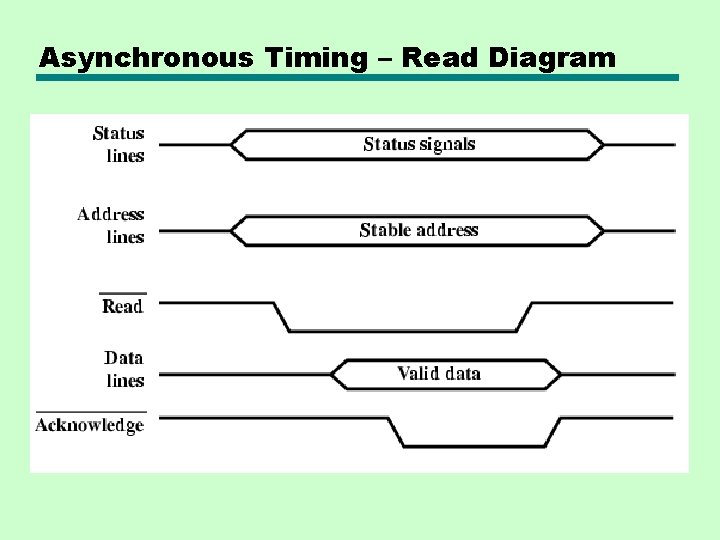 Asynchronous Timing – Read Diagram

Status lines

Status signals

Address lines

Stable address

$\overline{\text{Read}}$

Data lines

Valid data

$\overline{\text{Acknowledge}}$